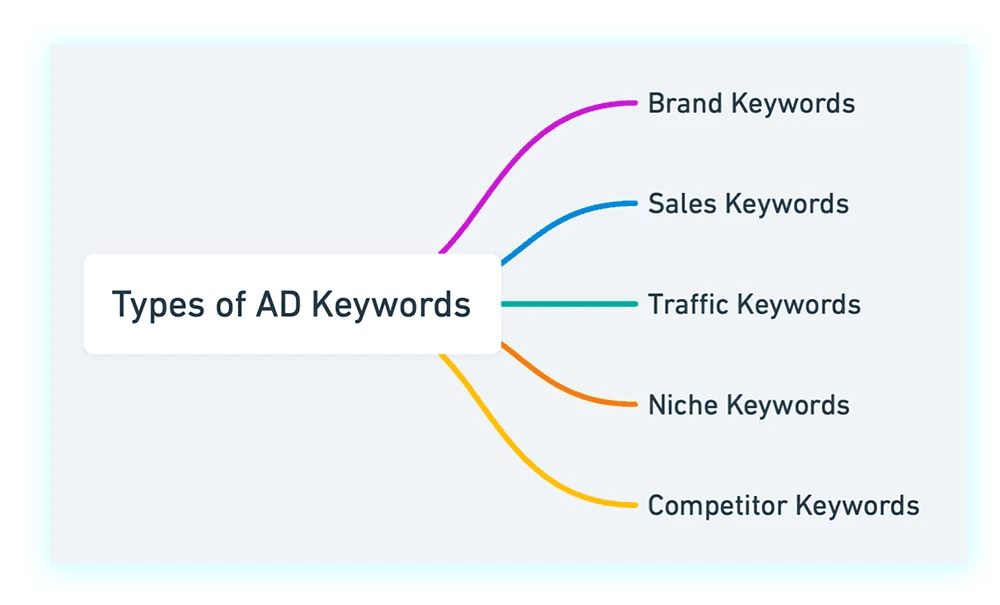 Types of AD Keywords

Brand Keywords

Sales Keywords

Traffic Keywords

Niche Keywords

Competitor Keywords